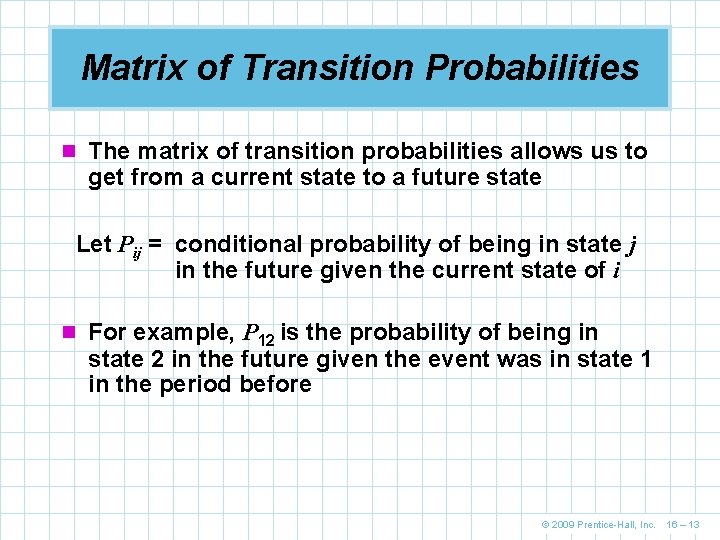 Matrix of Transition Probabilities

The matrix of transition probabilities allows us to get from a current state to a future state

Let $P_{ij}$ = conditional probability of being in state $j$ in the future given the current state of $i$

For example, $P_{12}$ is the probability of being in state 2 in the future given the event was in state 1 in the period before

© 2009 Prentice-Hall, Inc. 16 – 13